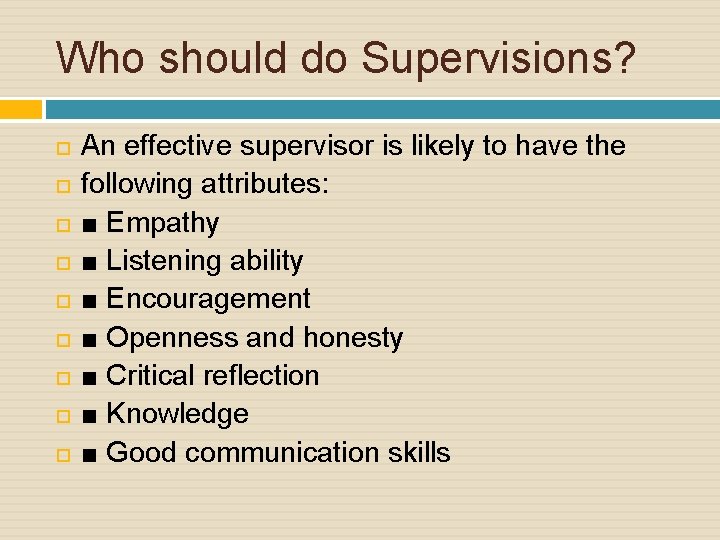 Who should do Supervisions?

An effective supervisor is likely to have the
following attributes:
■ Empathy
■ Listening ability
■ Encouragement
■ Openness and honesty
■ Critical reflection
■ Knowledge
■ Good communication skills